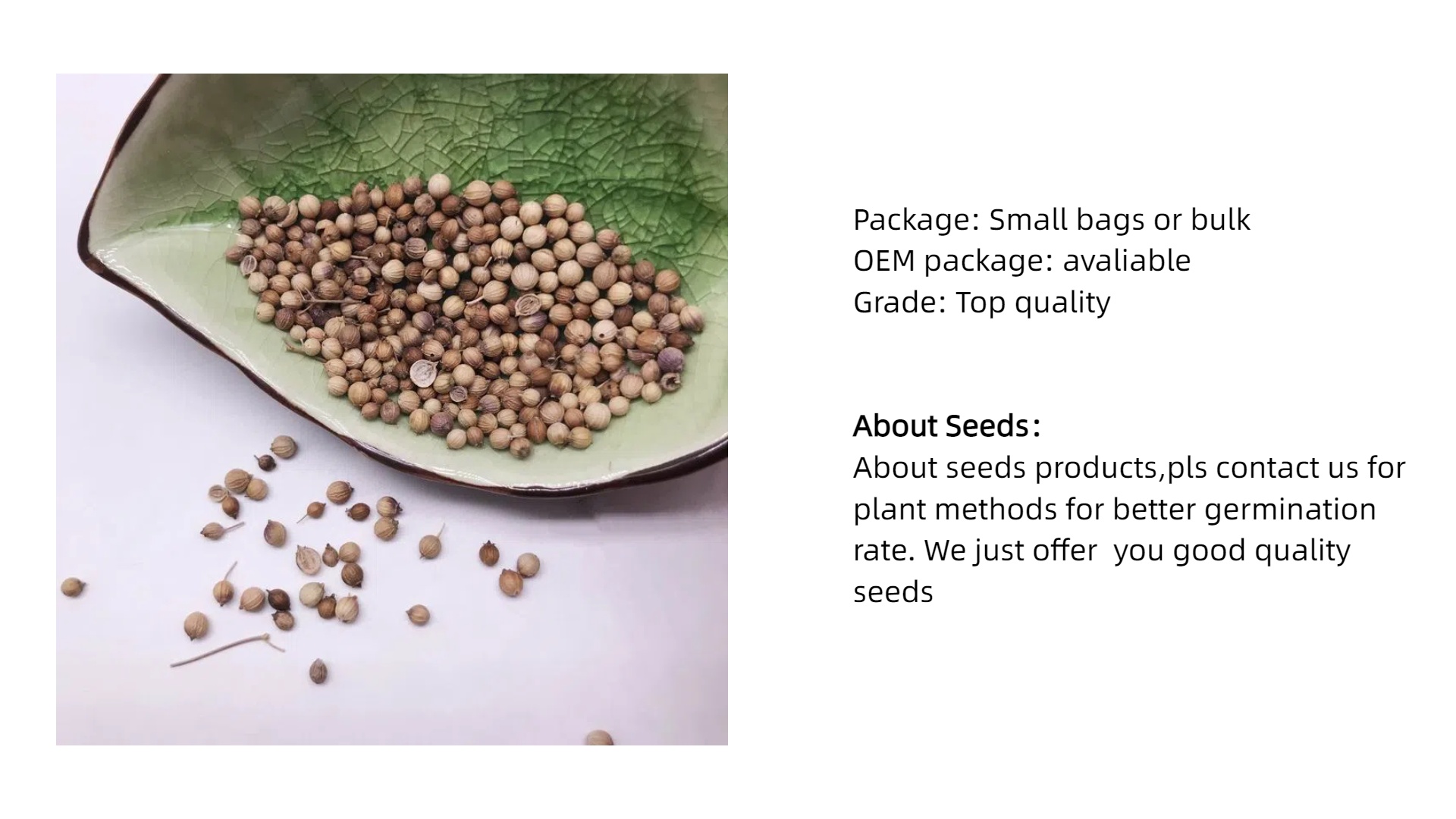 Package: Small bags or bulk
OEM package: avaliable
Grade: Top quality

About Seeds:
About seeds products,pls contact us for plant methods for better germination rate. We just offer you good quality seeds